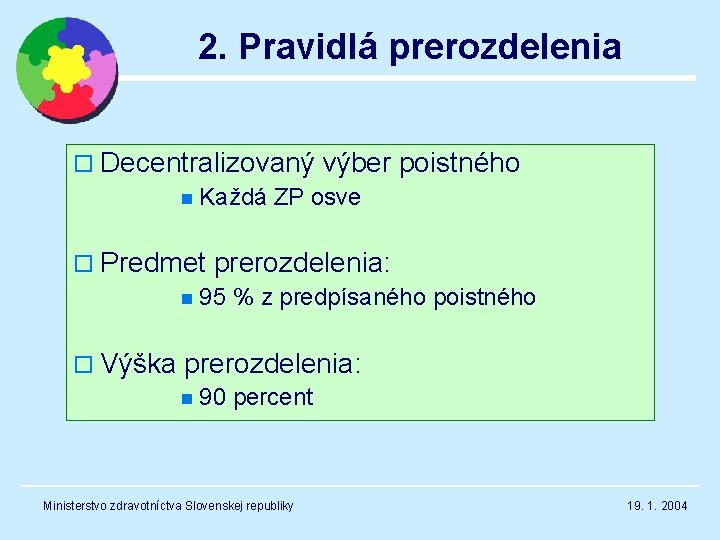 2. Pravidlá prerozdelenia

Decentralizovaný výber poistného

Každá ZP osve

Predmet prerozdelenia:

95 % z predpísaného poistného

Výška prerozdelenia:

90 percent

Ministerstvo zdravotníctva Slovenskej republiky

19. 1. 2004